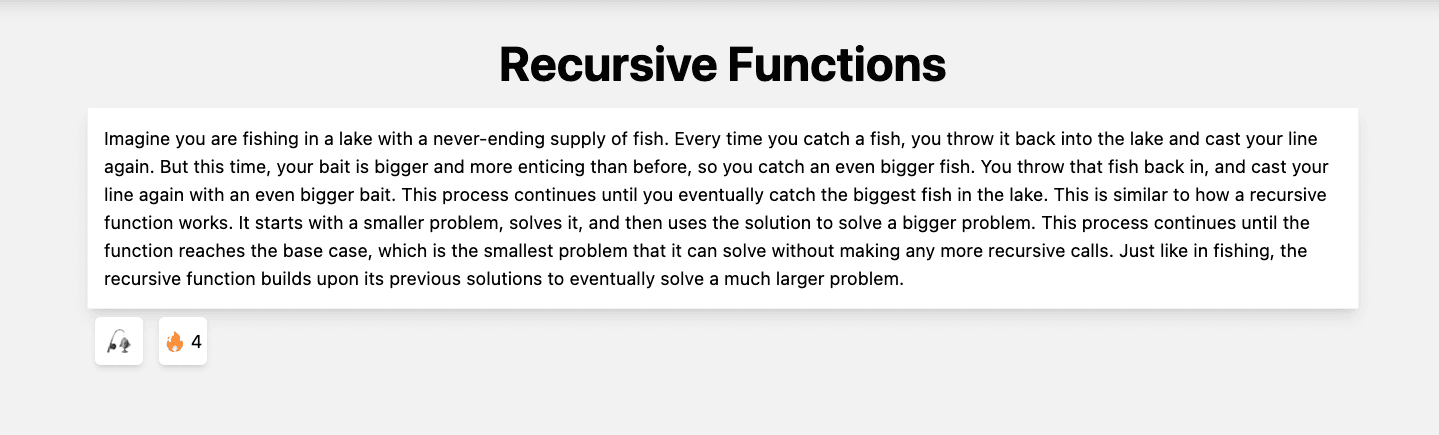 Recursive Functions

Imagine you are fishing in a lake with a never-ending supply of fish. Every time you catch a fish, you throw it back into the lake and cast your line again. But this time, your bait is bigger and more enticing than before, so you catch an even bigger fish. You throw that fish back in, and cast your line again with an even bigger bait. This process continues until you eventually catch the biggest fish in the lake. This is similar to how a recursive function works. It starts with a smaller problem, solves it, and then uses the solution to solve a bigger problem. This process continues until the function reaches the base case, which is the smallest problem that it can solve without making any more recursive calls. Just like in fishing, the recursive function builds upon its previous solutions to eventually solve a much larger problem.

🎣

🔥 4